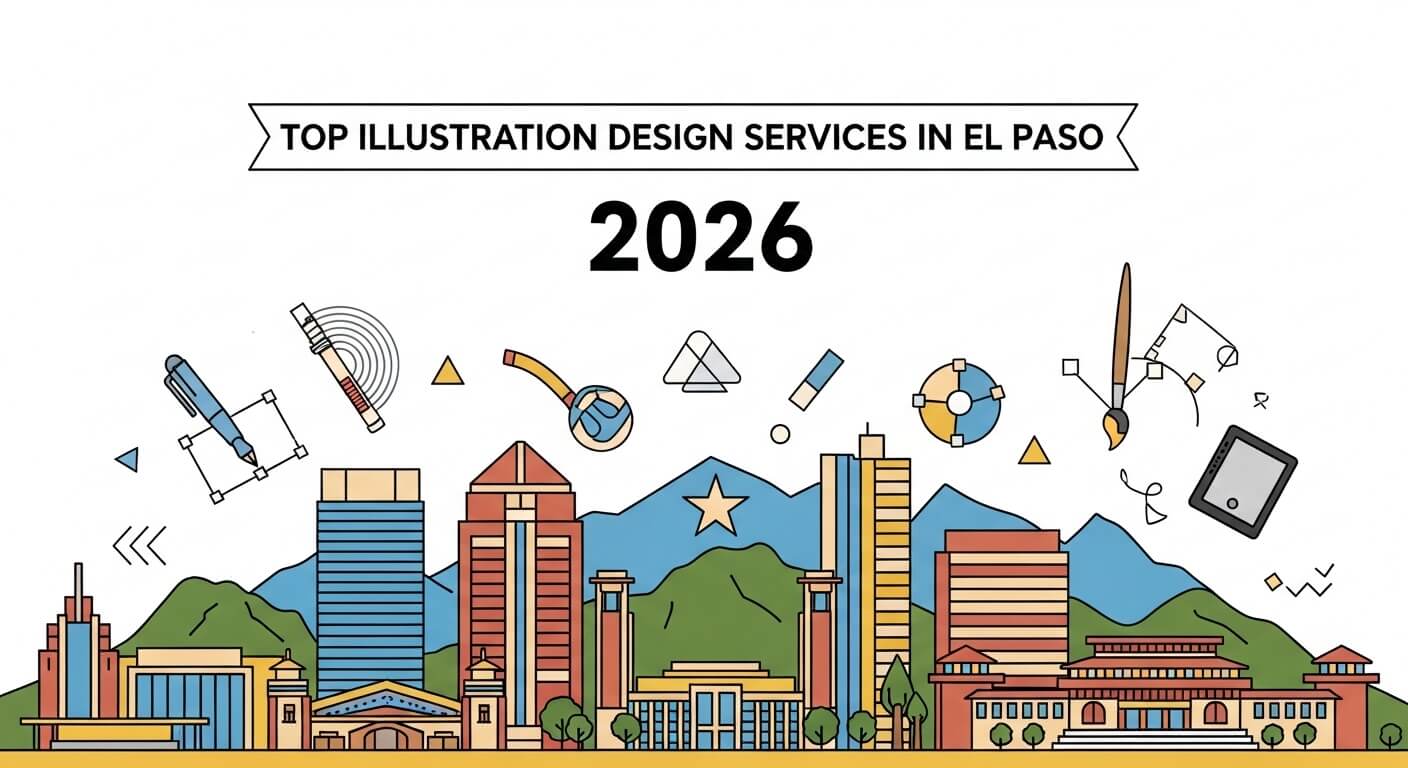 TOP ILLUSTRATION DESIGN SERVICES IN EL PASO

2026